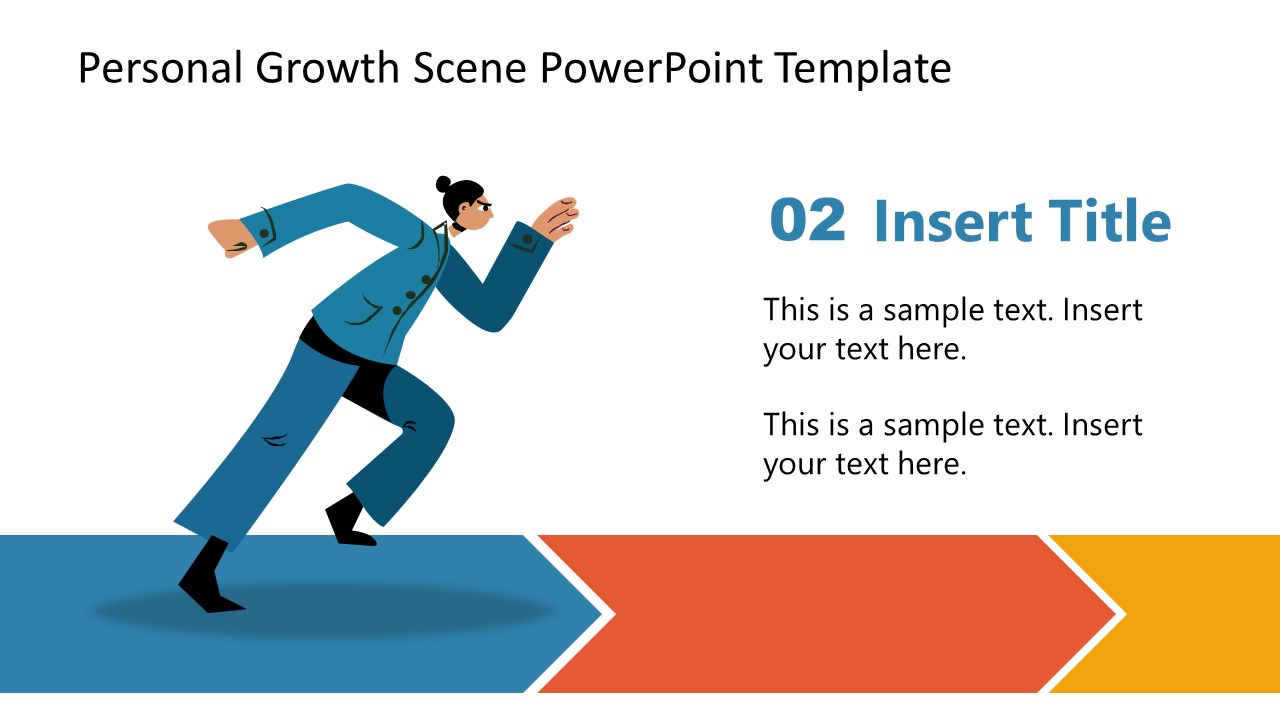 Personal Growth Scene PowerPoint Template

02 Insert Title

This is a sample text. Insert your text here.

This is a sample text. Insert your text here.